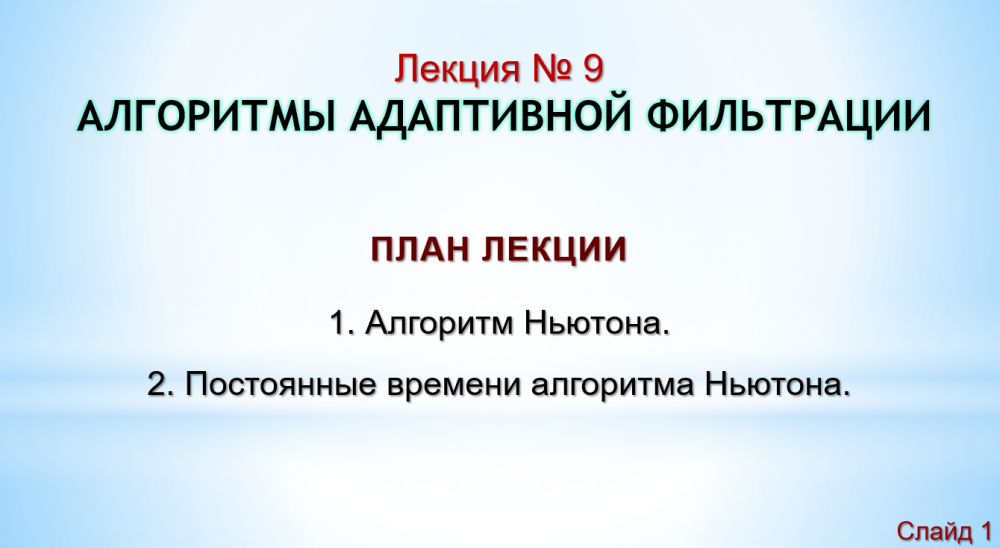 Лекция № 9
АЛГОРИТМЫ АДАПТИВНОЙ ФИЛЬТРАЦИИ

ПЛАН ЛЕКЦИИ

1. Алгоритм Ньютона.

2. Постоянные времени алгоритма Ньютона.

Слайд 1